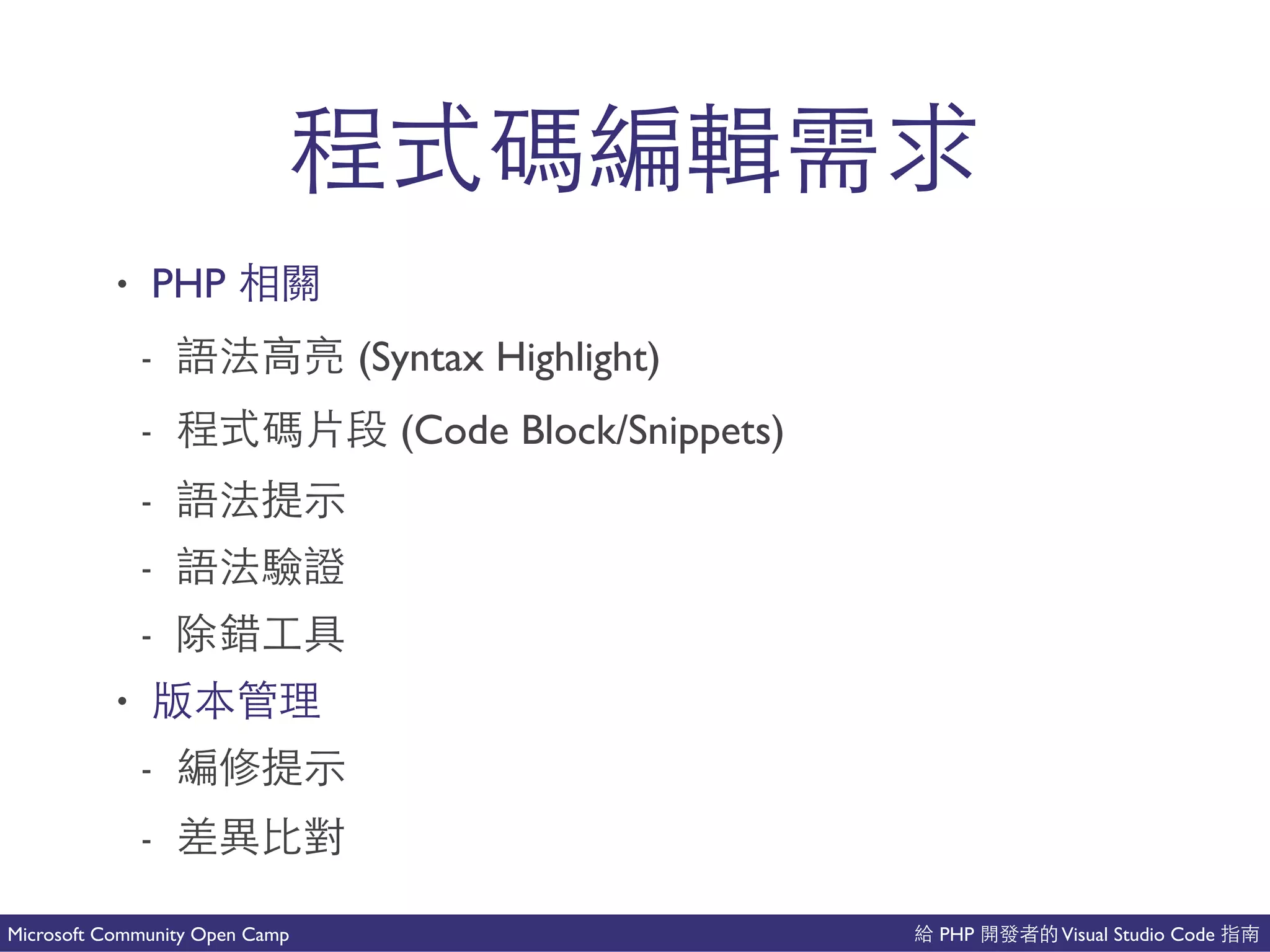 程式碼編輯需求

• PHP 相關
  - 語法高亮 (Syntax Highlight)
  - 程式碼片段 (Code Block/Snippets)
  - 語法提示
  - 語法驗證
  - 除錯工具
• 版本管理
  - 編修提示
  - 差異比對

Microsoft Community Open Camp

給 PHP 開發者的 Visual Studio Code 指南